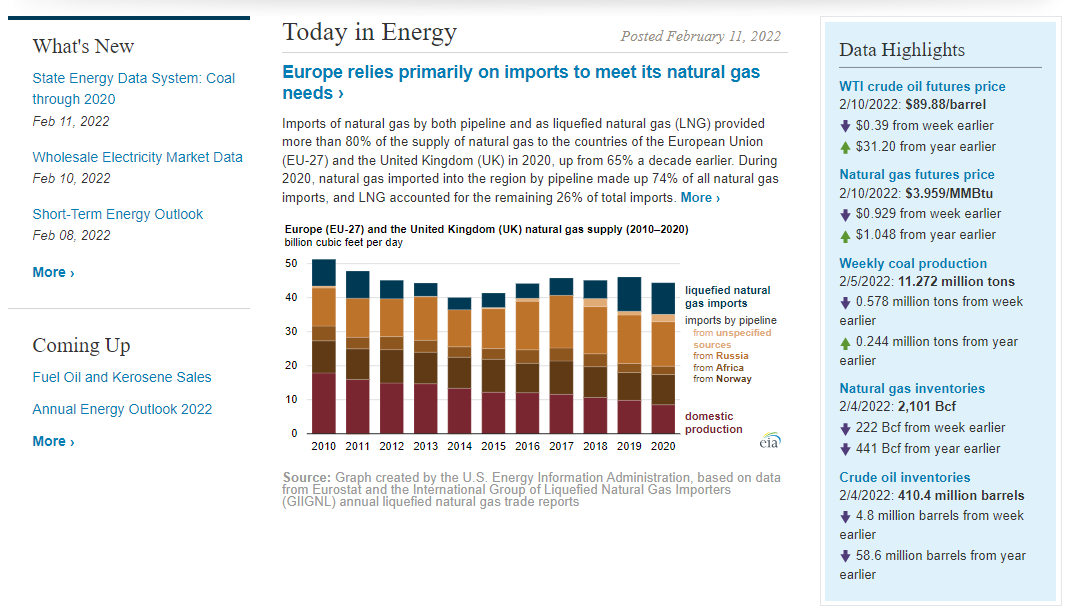 What's New

State Energy Data System: Coal through 2020
Feb 11, 2022

Wholesale Electricity Market Data
Feb 10, 2022

Short-Term Energy Outlook
Feb 08, 2022

More ›

Coming Up

Fuel Oil and Kerosene Sales

Annual Energy Outlook 2022

More ›

Today in Energy

Posted February 11, 2022

Europe relies primarily on imports to meet its natural gas needs ›

Imports of natural gas by both pipeline and as liquefied natural gas (LNG) provided more than 80% of the supply of natural gas to the countries of the European Union (EU-27) and the United Kingdom (UK) in 2020, up from 65% a decade earlier. During 2020, natural gas imported into the region by pipeline made up 74% of all natural gas imports, and LNG accounted for the remaining 26% of total imports. More ›

Europe (EU-27) and the United Kingdom (UK) natural gas supply (2010–2020)
billion cubic feet per day

50
40
30
20
10
0

2010 2011 2012 2013 2014 2015 2016 2017 2018 2019 2020

liquefied natural gas imports
imports by pipeline
from unspecified sources
from Russia
from Africa
from Norway
domestic production

eia

Source: Graph created by the U.S. Energy Information Administration, based on data from Eurostat and the International Group of Liquefied Natural Gas Importers (GIIGNL) annual liquefied natural gas trade reports

Data Highlights

WTI crude oil futures price
2/10/2022: $89.88/barrel
$0.39 from week earlier
$31.20 from year earlier

Natural gas futures price
2/10/2022: $3.959/MMBtu
$0.929 from week earlier
$1.048 from year earlier

Weekly coal production
2/5/2022: 11.272 million tons
0.578 million tons from week earlier
0.244 million tons from year earlier

Natural gas inventories
2/4/2022: 2,101 Bcf
222 Bcf from week earlier
441 Bcf from year earlier

Crude oil inventories
2/4/2022: 410.4 million barrels
4.8 million barrels from week earlier
58.6 million barrels from year earlier